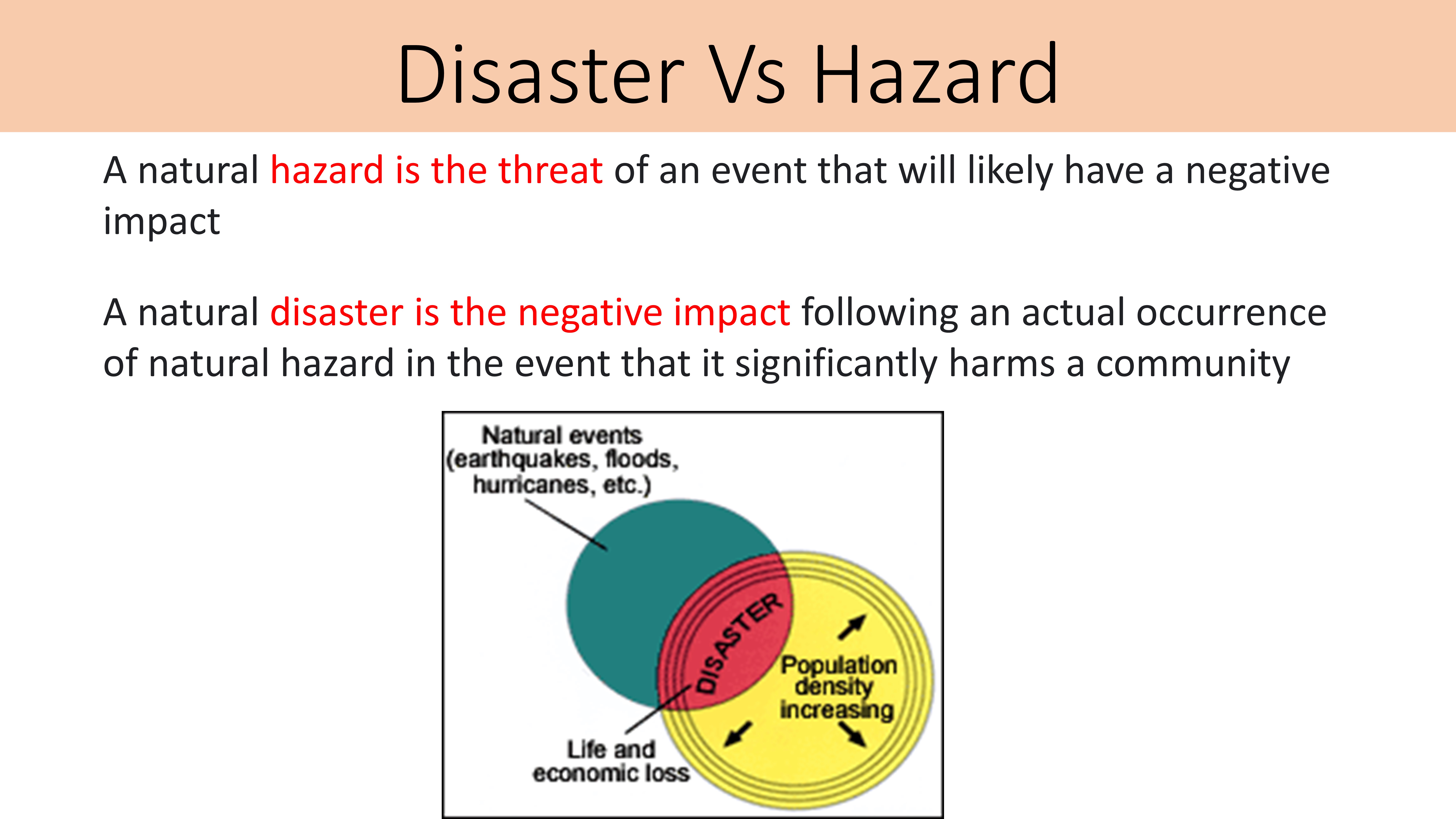 Disaster Vs Hazard

A natural hazard is the threat of an event that will likely have a negative impact

A natural disaster is the negative impact following an actual occurrence of natural hazard in the event that it significantly harms a community

Natural events (earthquakes, floods, hurricanes, etc.)

DISASTER

Population density increasing

Life and economic loss